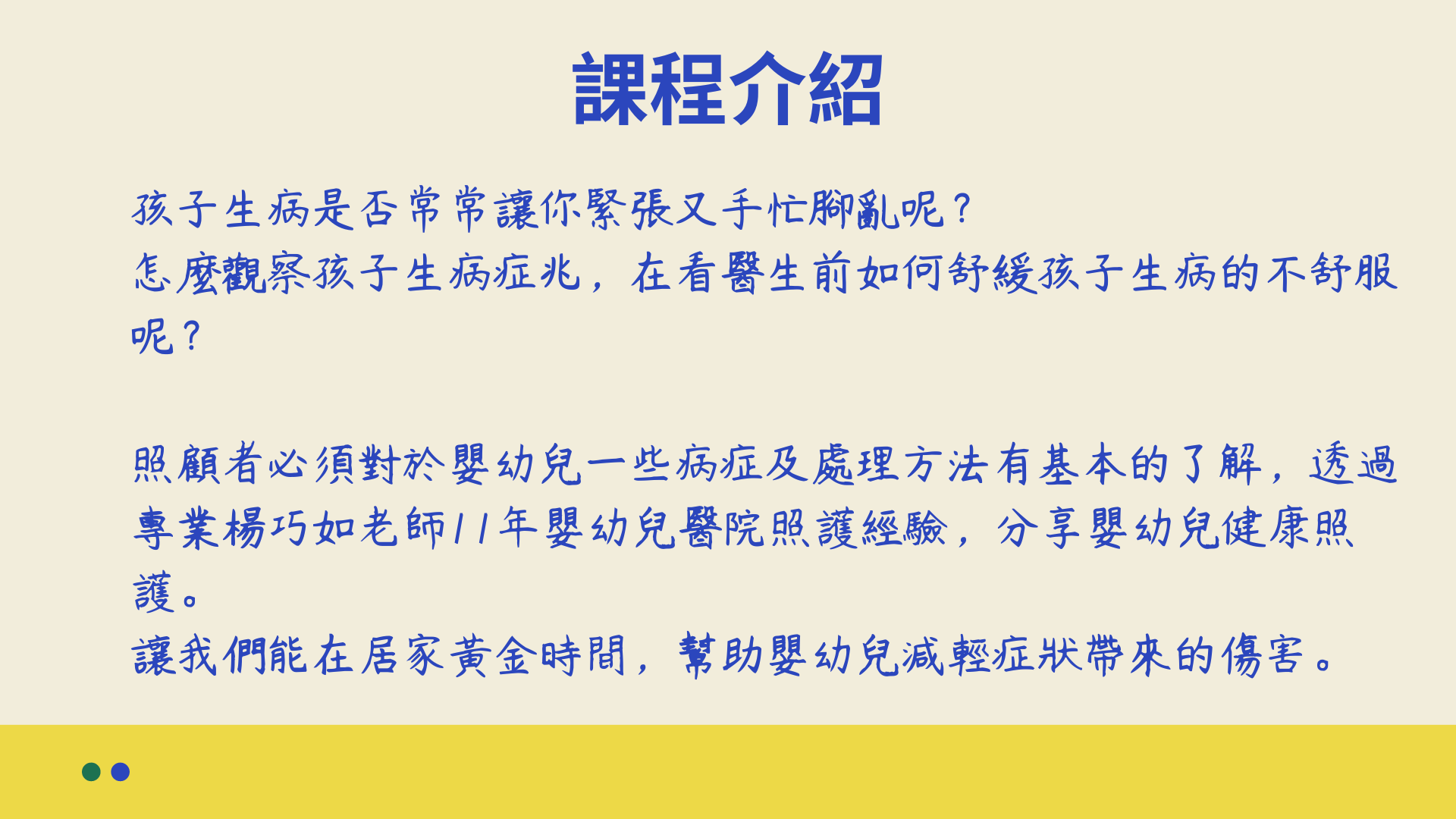 課程介紹

孩子生病是否常常讓你緊張又手忙腳亂呢？
怎麼觀察孩子生病症兆，在看醫生前如何舒緩孩子生病的不舒服呢？

照顧者必須對於嬰幼兒一些病症及處理方法有基本的了解，透過專業楊巧如老師11年嬰幼兒醫院照護經驗，分享嬰幼兒健康照護。
讓我們能在居家黃金時間，幫助嬰幼兒減輕症狀帶來的傷害。